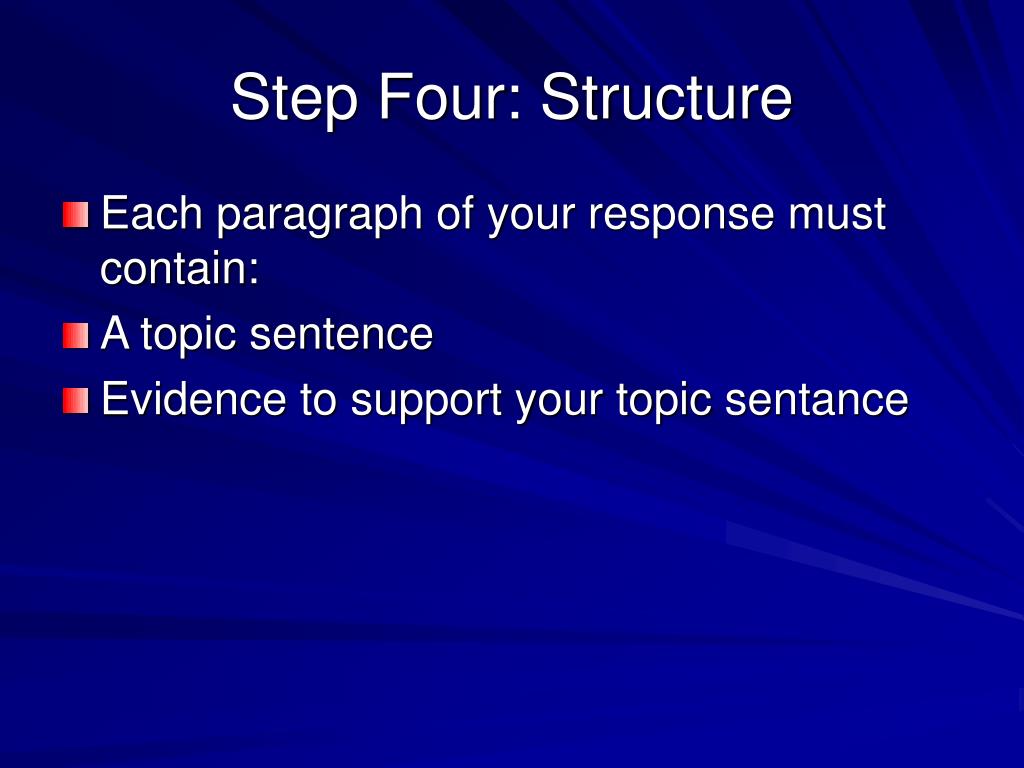 Step Four: Structure

Each paragraph of your response must contain:

A topic sentence

Evidence to support your topic sentance